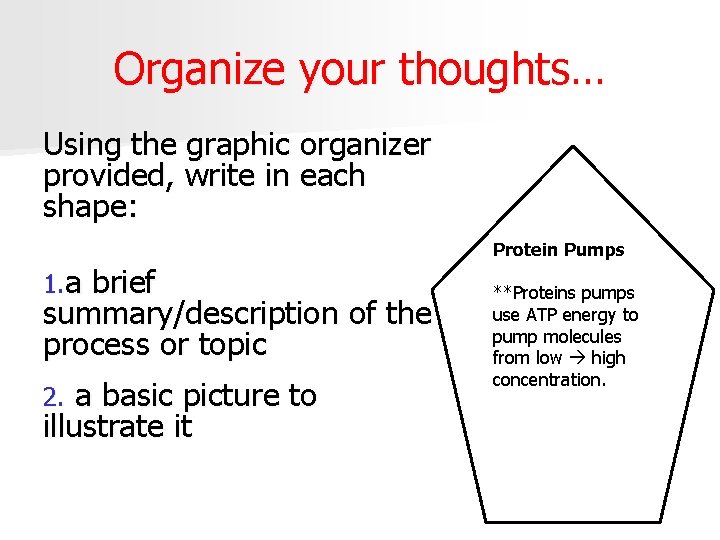 Organize your thoughts…

Using the graphic organizer provided, write in each shape:

1.a brief summary/description of the process or topic

2. a basic picture to illustrate it

Protein Pumps

**Proteins pumps use ATP energy to pump molecules from low → high concentration.